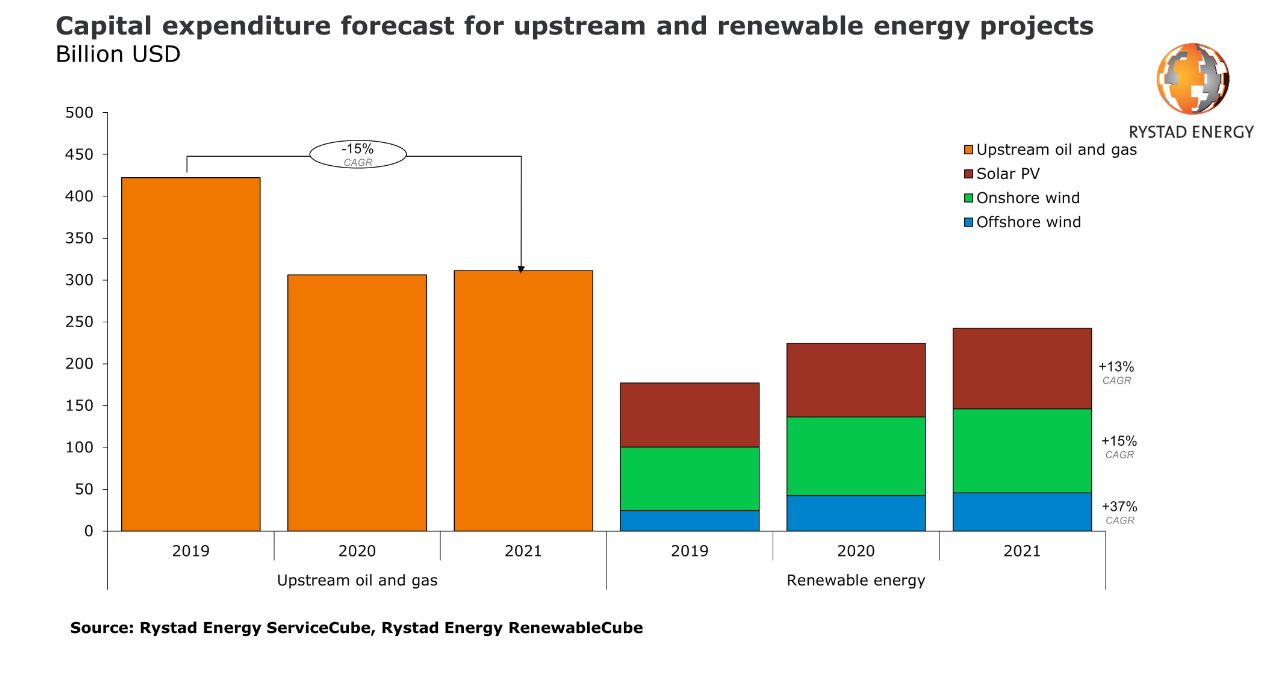 Capital expenditure forecast for upstream and renewable energy projects
Billion USD

RYSTAD ENERGY

500
450
400
350
300
250
200
150
100
50
0

-15%
CAGR

Upstream oil and gas
Solar PV
Onshore wind
Offshore wind

+13%
CAGR

+15%
CAGR

+37%
CAGR

2019
2020
2021
2019
2020
2021

Upstream oil and gas
Renewable energy

Source: Rystad Energy ServiceCube, Rystad Energy RenewableCube